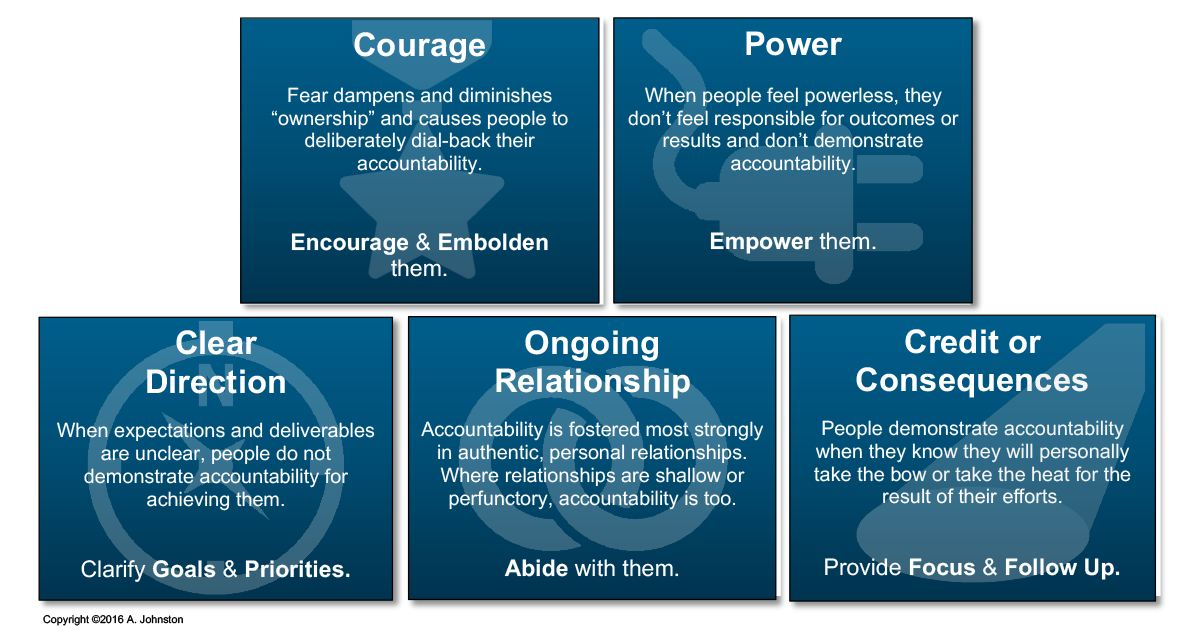 Courage

Fear dampens and diminishes “ownership” and causes people to deliberately dial-back their accountability.

Encourage & Embolden them.

Power

When people feel powerless, they don’t feel responsible for outcomes or results and don’t demonstrate accountability.

Empower them.

Clear Direction

When expectations and deliverables are unclear, people do not demonstrate accountability for achieving them.

Clarify Goals & Priorities.

Ongoing Relationship

Accountability is fostered most strongly in authentic, personal relationships. Where relationships are shallow or perfunctory, accountability is too.

Abide with them.

Credit or Consequences

People demonstrate accountability when they know they will personally take the bow or take the heat for the result of their efforts.

Provide Focus & Follow Up.

Copyright ©2016 A. Johnston